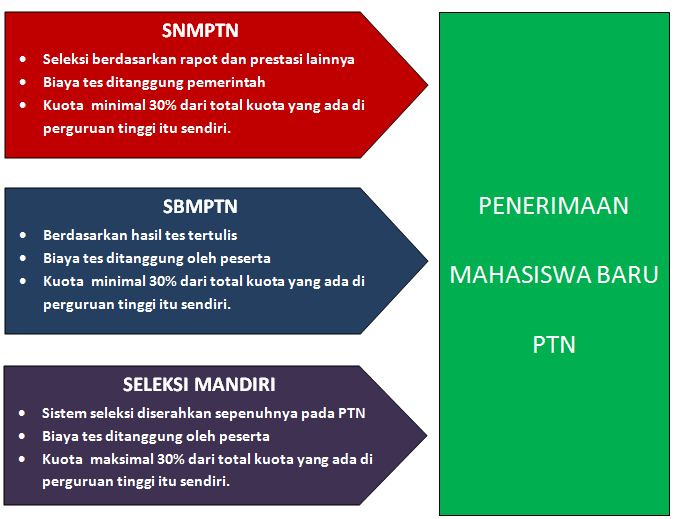 SNMPTN

- Seleksi berdasarkan rapot dan prestasi lainnya
- Biaya tes ditanggung pemerintah
- Kuota minimal 30% dari total kuota yang ada di perguruan tinggi itu sendiri.

SBMPTN

- Berdasarkan hasil tes tertulis
- Biaya tes ditanggung oleh peserta
- Kuota minimal 30% dari total kuota yang ada di perguruan tinggi itu sendiri.

SELEKSI MANDIRI

- Sistem seleksi diserahkan sepenuhnya pada PTN
- Biaya tes ditanggung oleh peserta
- Kuota maksimal 30% dari total kuota yang ada di perguruan tinggi itu sendiri.

PENERIMAAN

MAHASISWA BARU

PTN